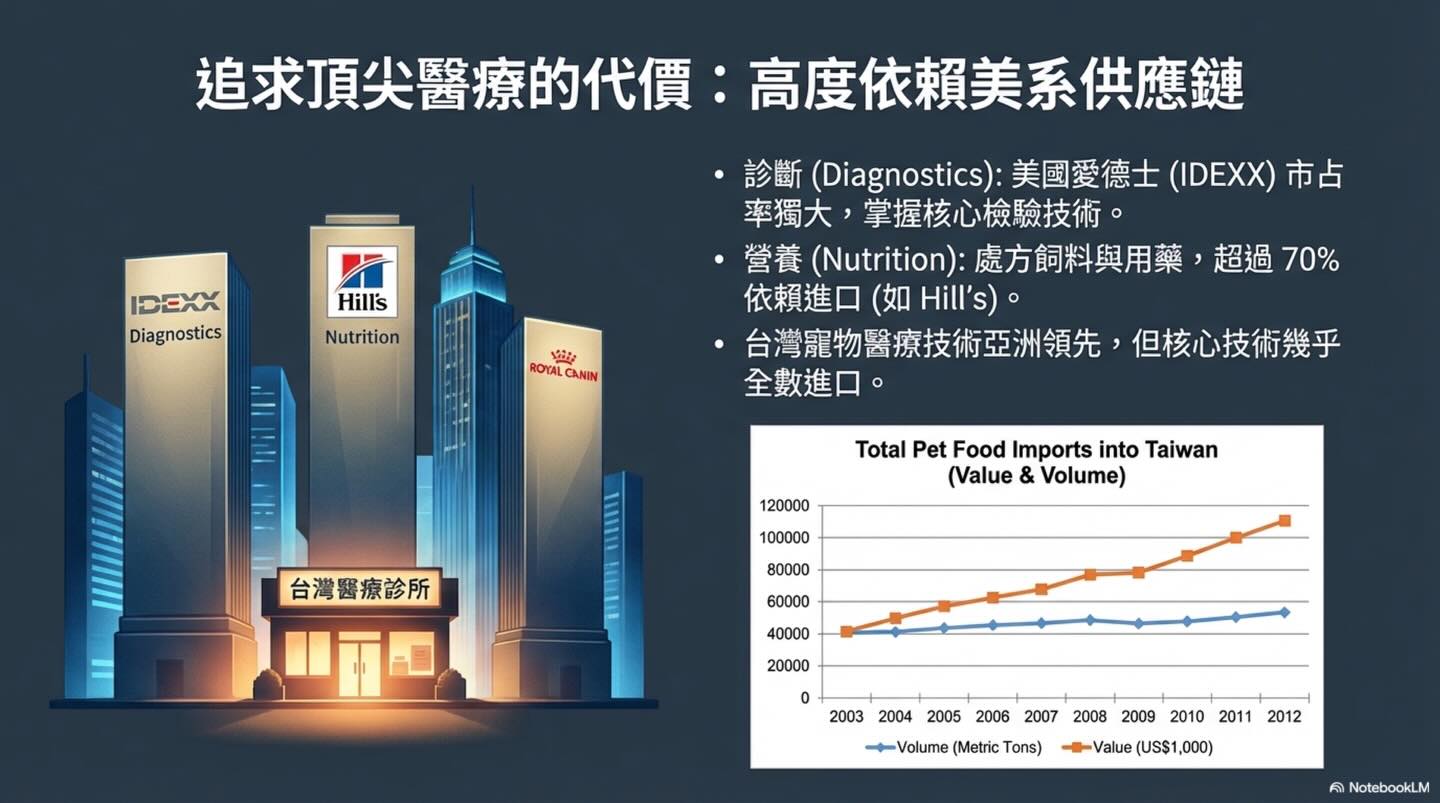 追求頂尖醫療的代價：高度依賴美系供應鏈

IDEXX
Diagnostics

Hill's
Nutrition

ROYAL CANIN

台灣醫療診所

• 診斷 (Diagnostics): 美國愛德士 (IDEXX) 市占率獨大，掌握核心檢驗技術。
• 營養 (Nutrition): 處方飼料與用藥，超過 70% 依賴進口 (如 Hill's)。
• 台灣寵物醫療技術亞洲領先，但核心技術幾乎全數進口。

Total Pet Food Imports into Taiwan
(Value & Volume)

120000
100000
80000
60000
40000
20000
0

2003 2004 2005 2006 2007 2008 2009 2010 2011 2012

Volume (Metric Tons) Value (US$1,000)

NotebookLM